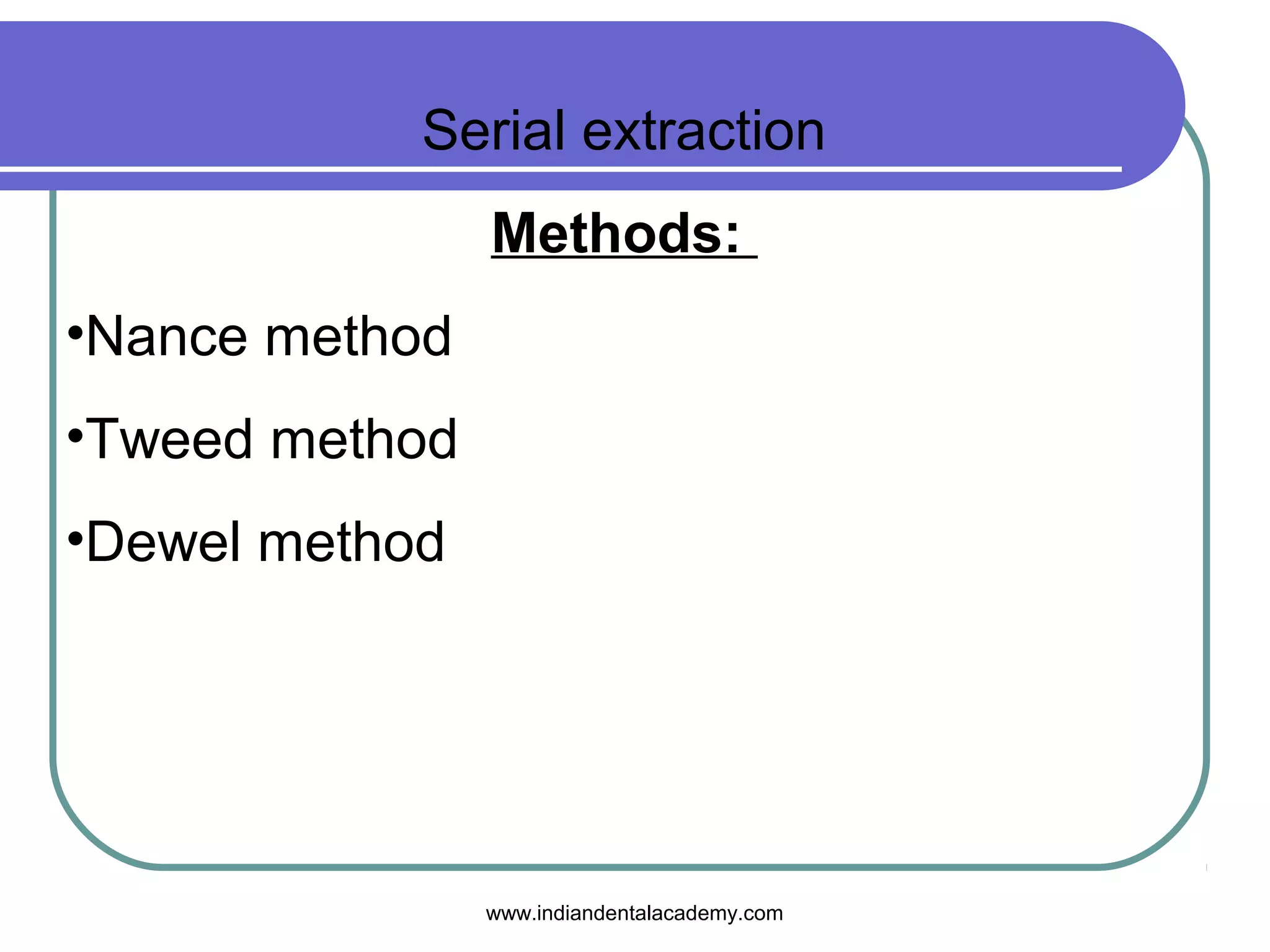 Serial extraction

Methods:

•Nance method

•Tweed method

•Dewel method

www.indiandentalacademy.com